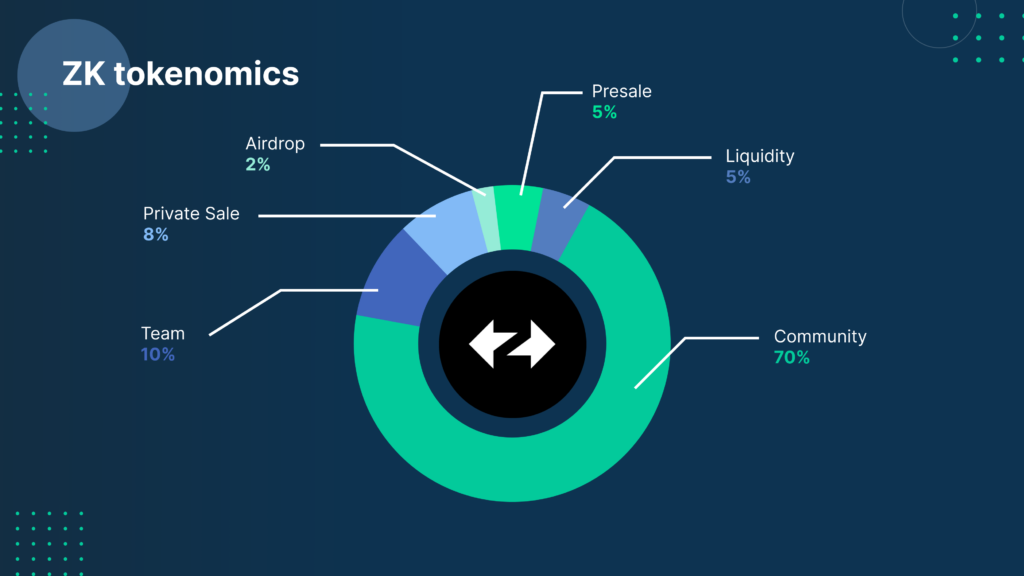 ZK tokenomics

Presale
5%

Airdrop
2%

Liquidity
5%

Private Sale
8%

Team
10%

Community
70%